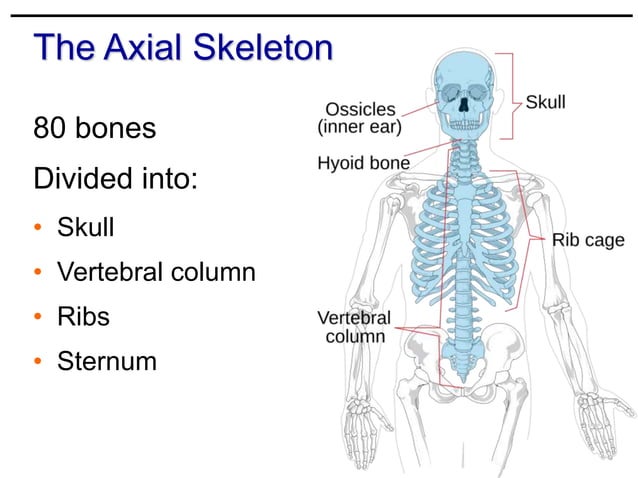 The Axial Skeleton

80 bones

Divided into:

• Skull
• Vertebral column
• Ribs
• Sternum

Ossicles (inner ear)

Skull

Hyoid bone

Rib cage

Vertebral column